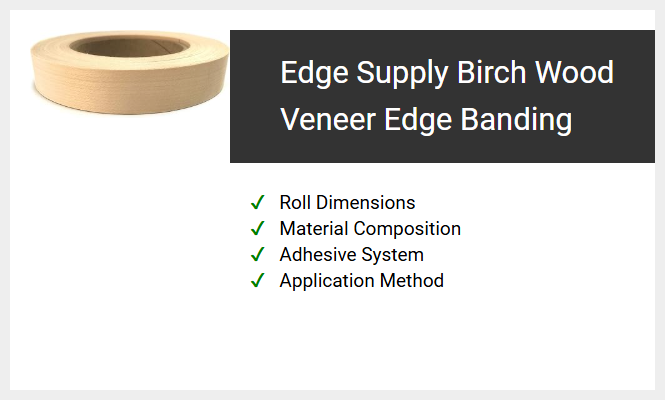 Edge Supply Birch Wood Veneer Edge Banding

✓ Roll Dimensions
✓ Material Composition
✓ Adhesive System
✓ Application Method